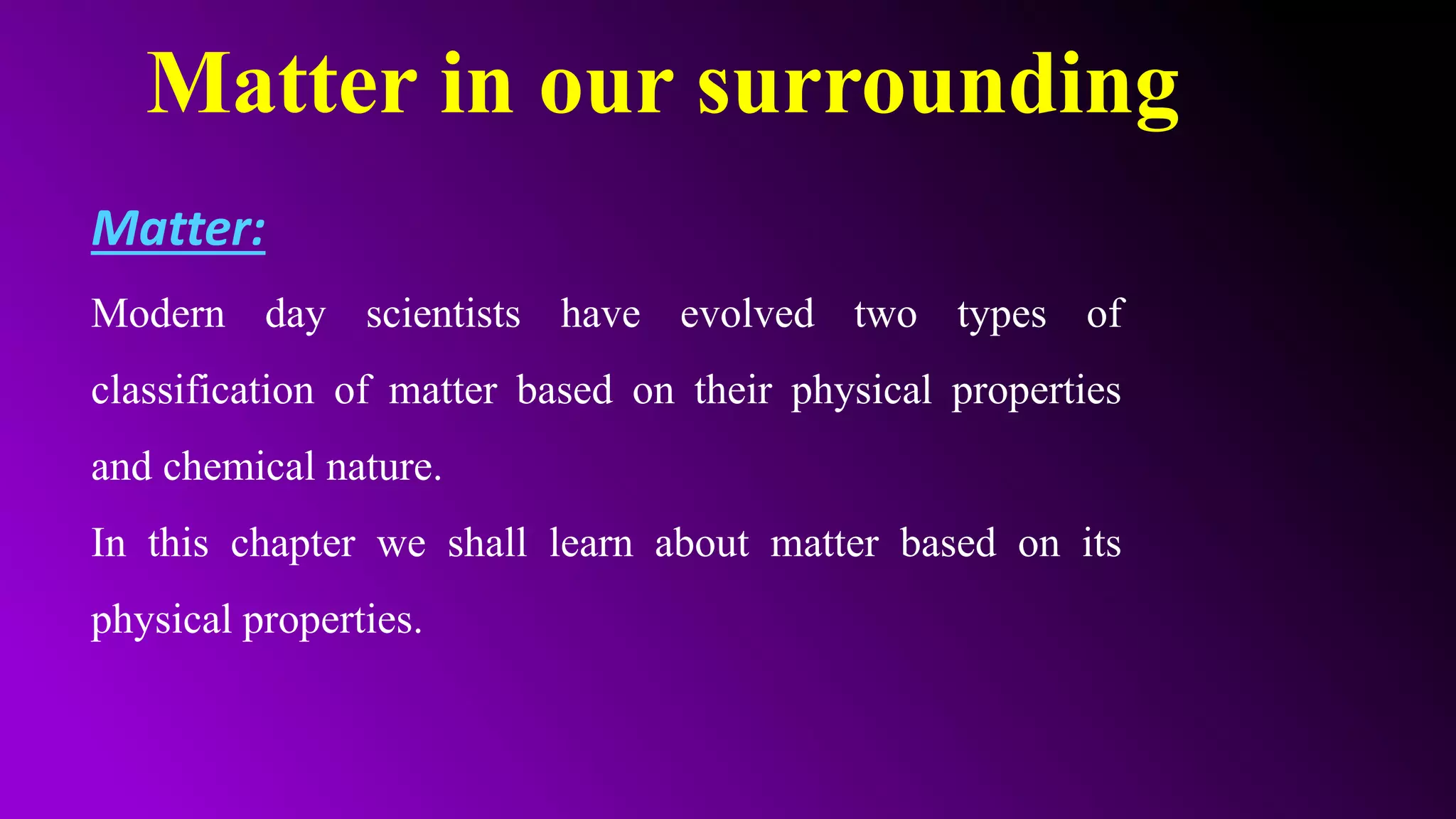 Matter in our surrounding

Matter:

Modern day scientists have evolved two types of classification of matter based on their physical properties and chemical nature.

In this chapter we shall learn about matter based on its physical properties.